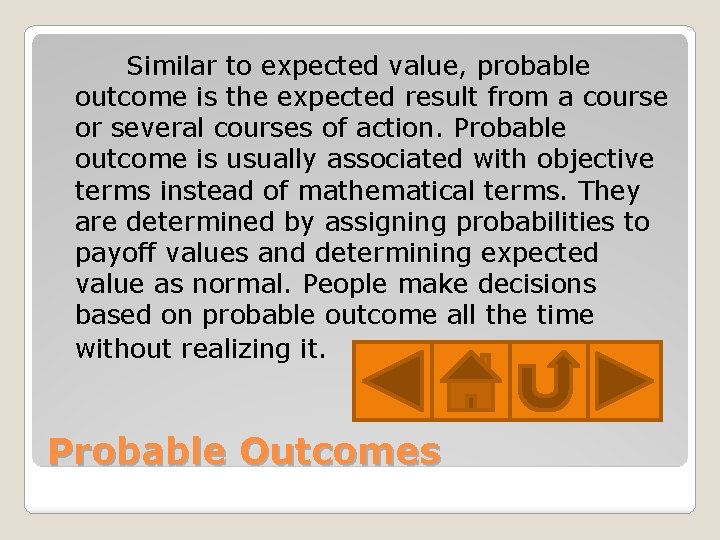 Similar to expected value, probable outcome is the expected result from a course or several courses of action. Probable outcome is usually associated with objective terms instead of mathematical terms. They are determined by assigning probabilities to payoff values and determining expected value as normal. People make decisions based on probable outcome all the time without realizing it.

Probable Outcomes